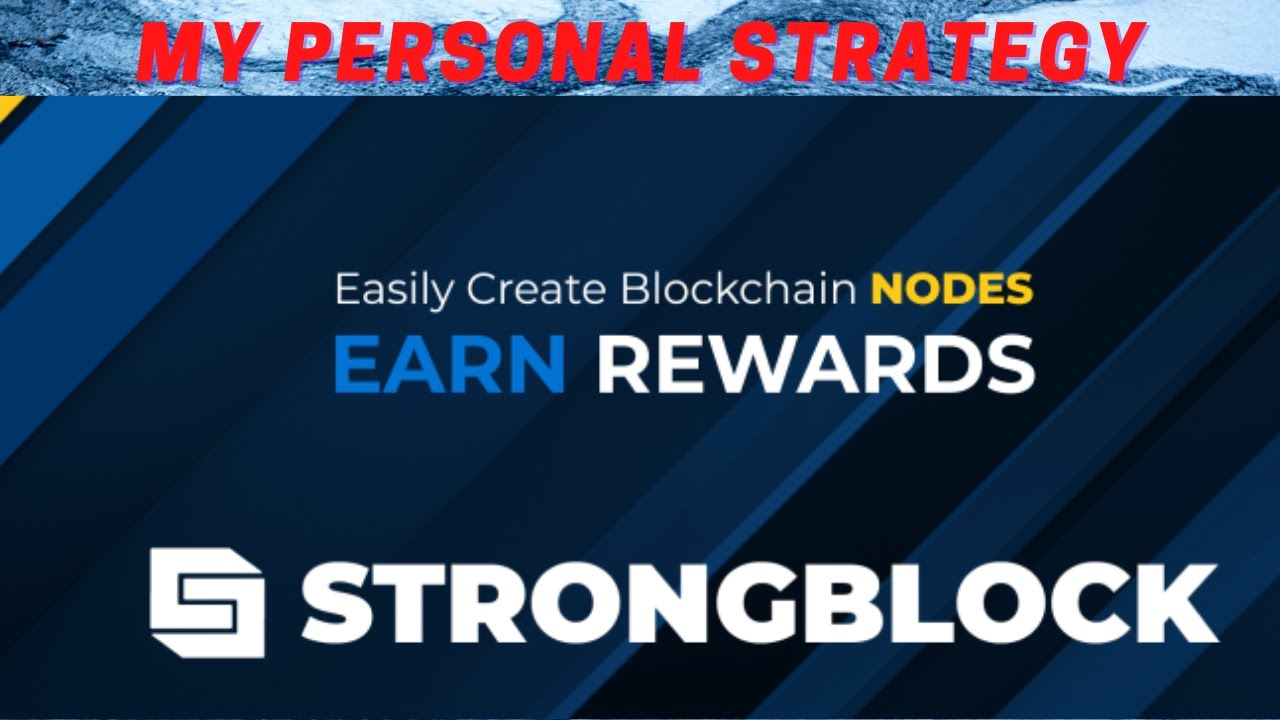 MY PERSONAL STRATEGY

Easily Create Blockchain NODES
EARN REWARDS

STRONGBLOCK